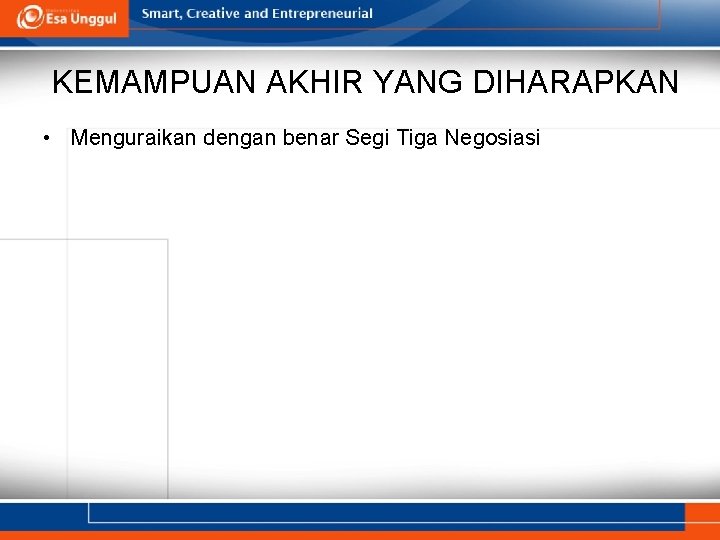 Esa Unggul

Smart, Creative and Entrepreneurial

KEMAMPUAN AKHIR YANG DIHARAPKAN

• Menguraikan dengan benar Segi Tiga Negosiasi